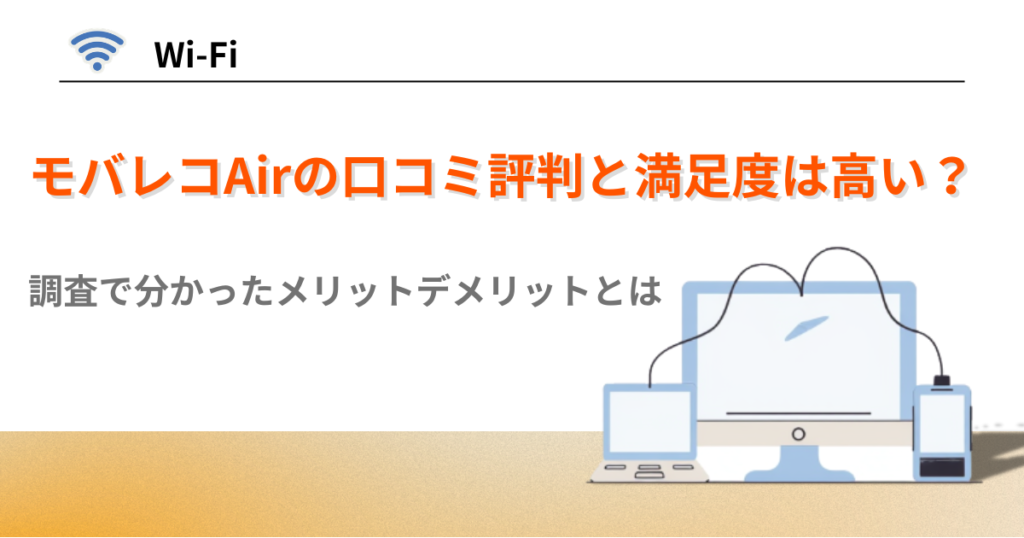 Wi-Fi

モバレコAirの口コミ評判と満足度は高い？

調査で分かったメリットデメリットとは